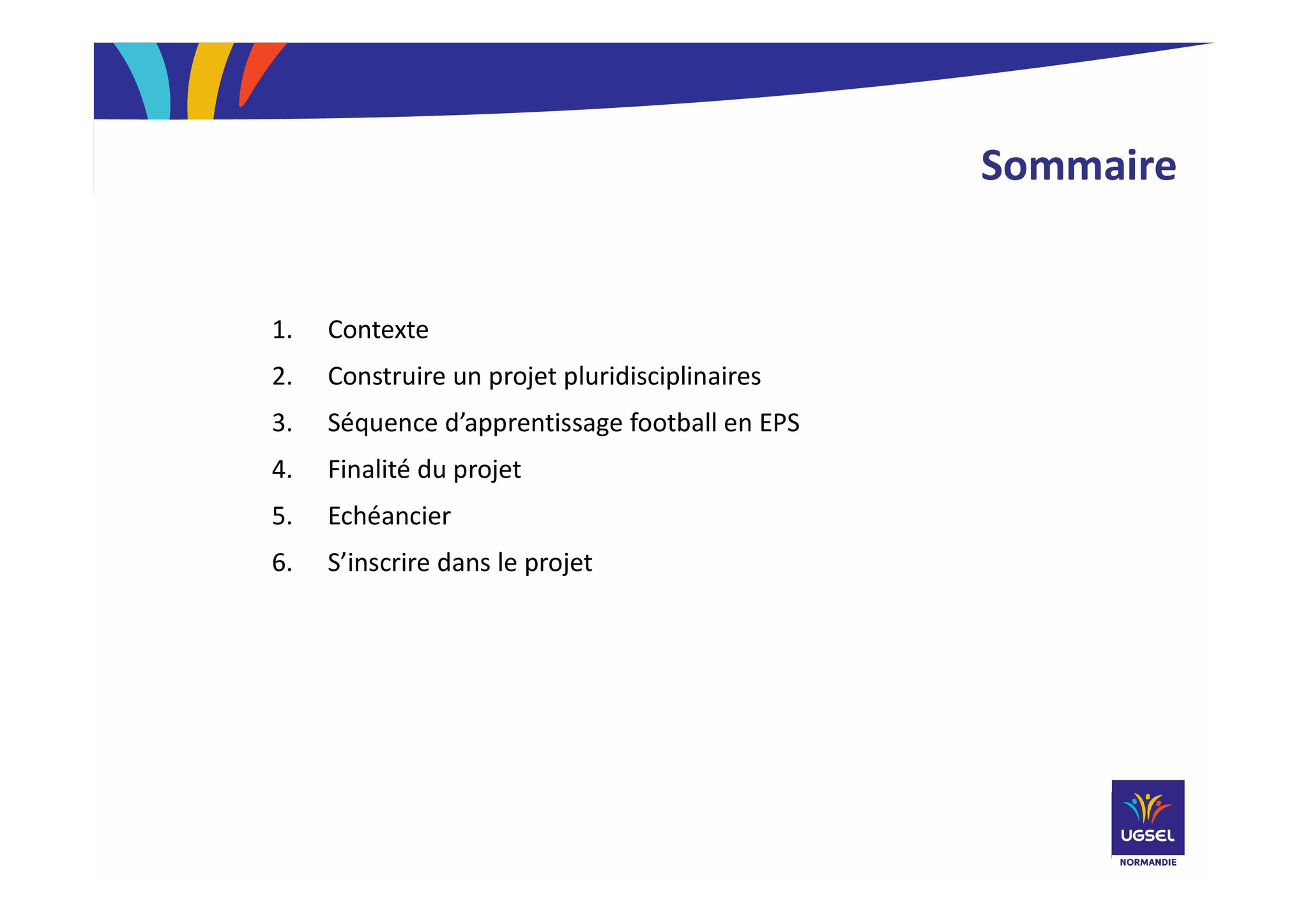 Sommaire

1. Contexte
2. Construire un projet pluridisciplinaires
3. Séquence d’apprentissage football en EPS
4. Finalité du projet
5. Echéancier
6. S’inscrire dans le projet

UGSEL
NORMANDIE